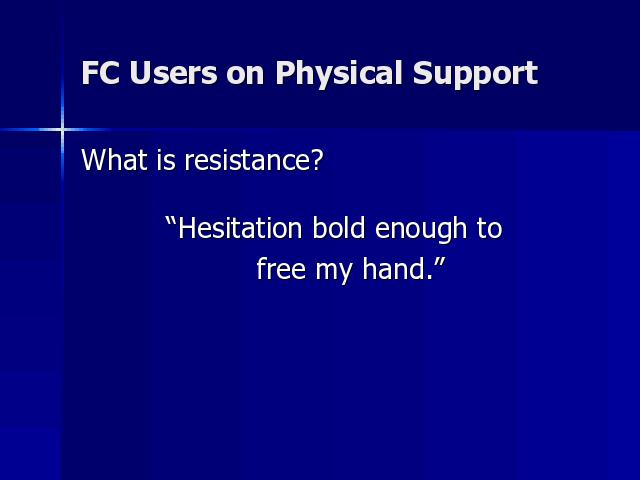 FC Users on Physical Support

What is resistance?

“Hesitation bold enough to free my hand.”